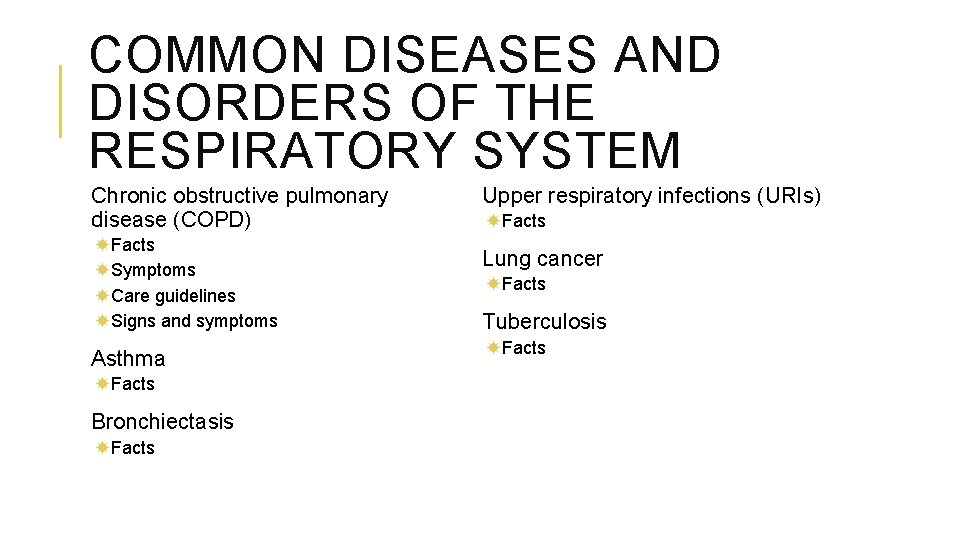 COMMON DISEASES AND DISORDERS OF THE RESPIRATORY SYSTEM

Chronic obstructive pulmonary disease (COPD)
Facts
Symptoms
Care guidelines
Signs and symptoms

Asthma
Facts

Bronchiectasis
Facts

Upper respiratory infections (URIs)
Facts

Lung cancer
Facts

Tuberculosis
Facts